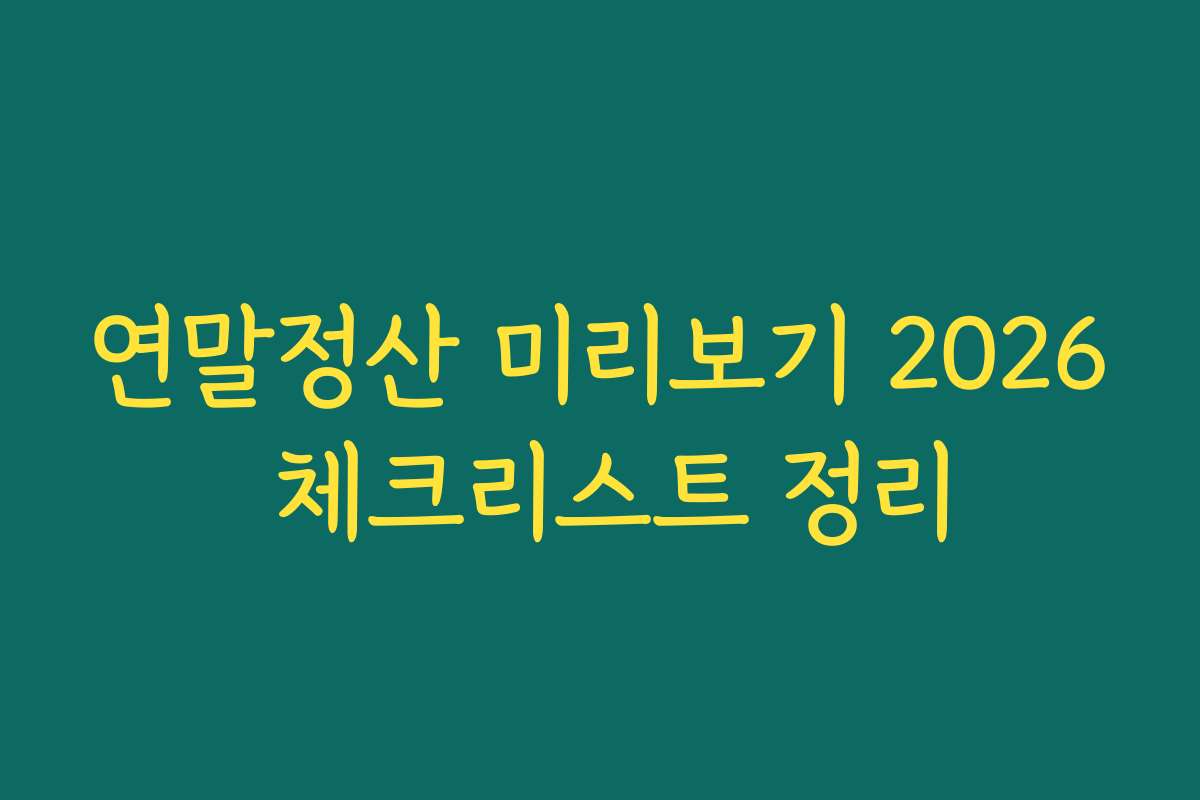 연말정산 미리보기 2026 체크리스트 정리